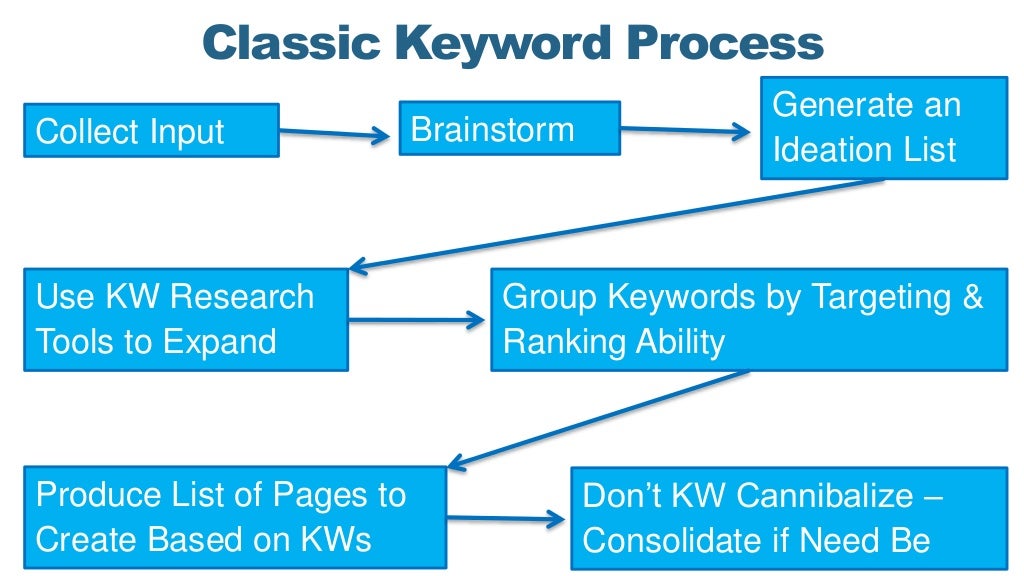 Classic Keyword Process

Collect Input

Brainstorm

Generate an Ideation List

Use KW Research Tools to Expand

Group Keywords by Targeting & Ranking Ability

Produce List of Pages to Create Based on KWs

Don't KW Cannibalize – Consolidate if Need Be